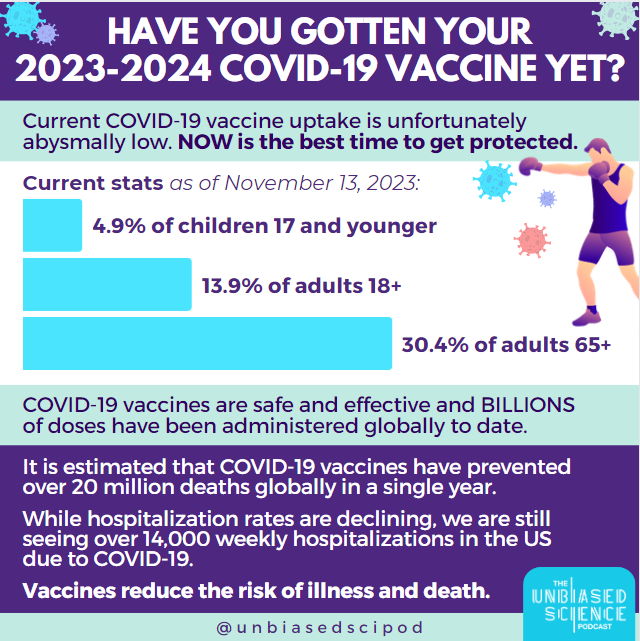 HAVE YOU GOTTEN YOUR 2023-2024 COVID-19 VACCINE YET?

Current COVID-19 vaccine uptake is unfortunately abysmally low. NOW is the best time to get protected.

Current stats as of November 13, 2023:

4.9% of children 17 and younger

13.9% of adults 18+

30.4% of adults 65+

COVID-19 vaccines are safe and effective and BILLIONS of doses have been administered globally to date.

It is estimated that COVID-19 vaccines have prevented over 20 million deaths globally in a single year.

While hospitalization rates are declining, we are still seeing over 14,000 weekly hospitalizations in the US due to COVID-19.

Vaccines reduce the risk of illness and death.

THE UNBIASED SCIENCE PODCAST

@unbiasedscipod